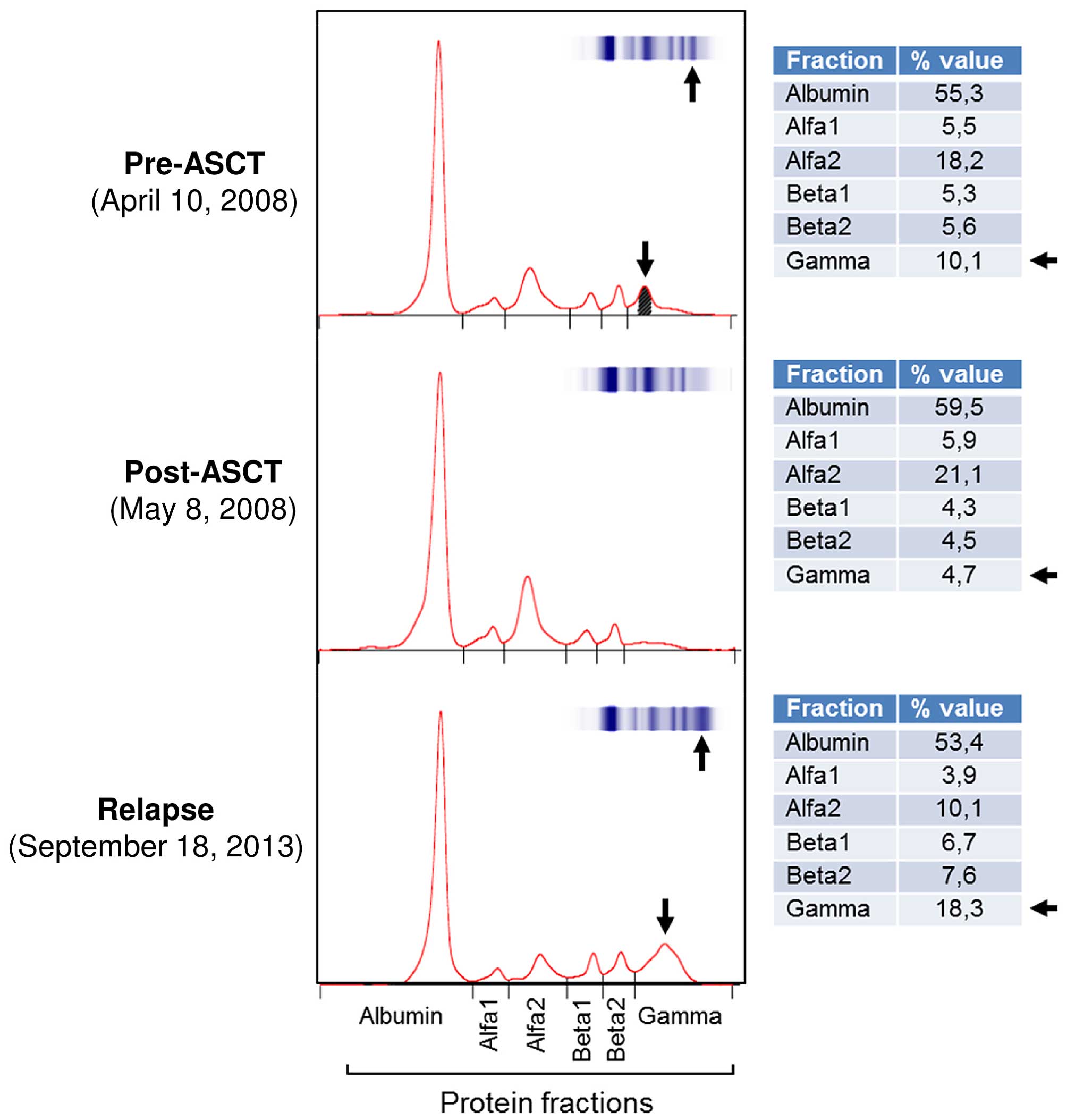 Pre-ASCT
(April 10, 2008)

| Fraction | % value |
|---|---|
| Albumin | 55,3 |
| Alfa1 | 5,5 |
| Alfa2 | 18,2 |
| Beta1 | 5,3 |
| Beta2 | 5,6 |
| Gamma | 10,1 |

Post-ASCT
(May 8, 2008)

| Fraction | % value |
|---|---|
| Albumin | 59,5 |
| Alfa1 | 5,9 |
| Alfa2 | 21,1 |
| Beta1 | 4,3 |
| Beta2 | 4,5 |
| Gamma | 4,7 |

Relapse
(September 18, 2013)

| Fraction | % value |
|---|---|
| Albumin | 53,4 |
| Alfa1 | 3,9 |
| Alfa2 | 10,1 |
| Beta1 | 6,7 |
| Beta2 | 7,6 |
| Gamma | 18,3 |

Albumin Alfa1 Alfa2 Beta1 Beta2 Gamma

Protein fractions